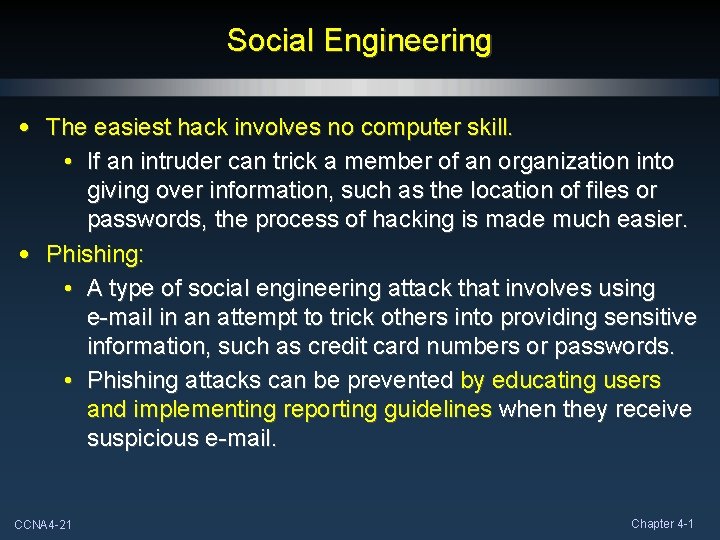 Social Engineering

• The easiest hack involves no computer skill.
  • If an intruder can trick a member of an organization into giving over information, such as the location of files or passwords, the process of hacking is made much easier.
• Phishing:
  • A type of social engineering attack that involves using e-mail in an attempt to trick others into providing sensitive information, such as credit card numbers or passwords.
  • Phishing attacks can be prevented by educating users and implementing reporting guidelines when they receive suspicious e-mail.

CCNA4-21

Chapter 4-1